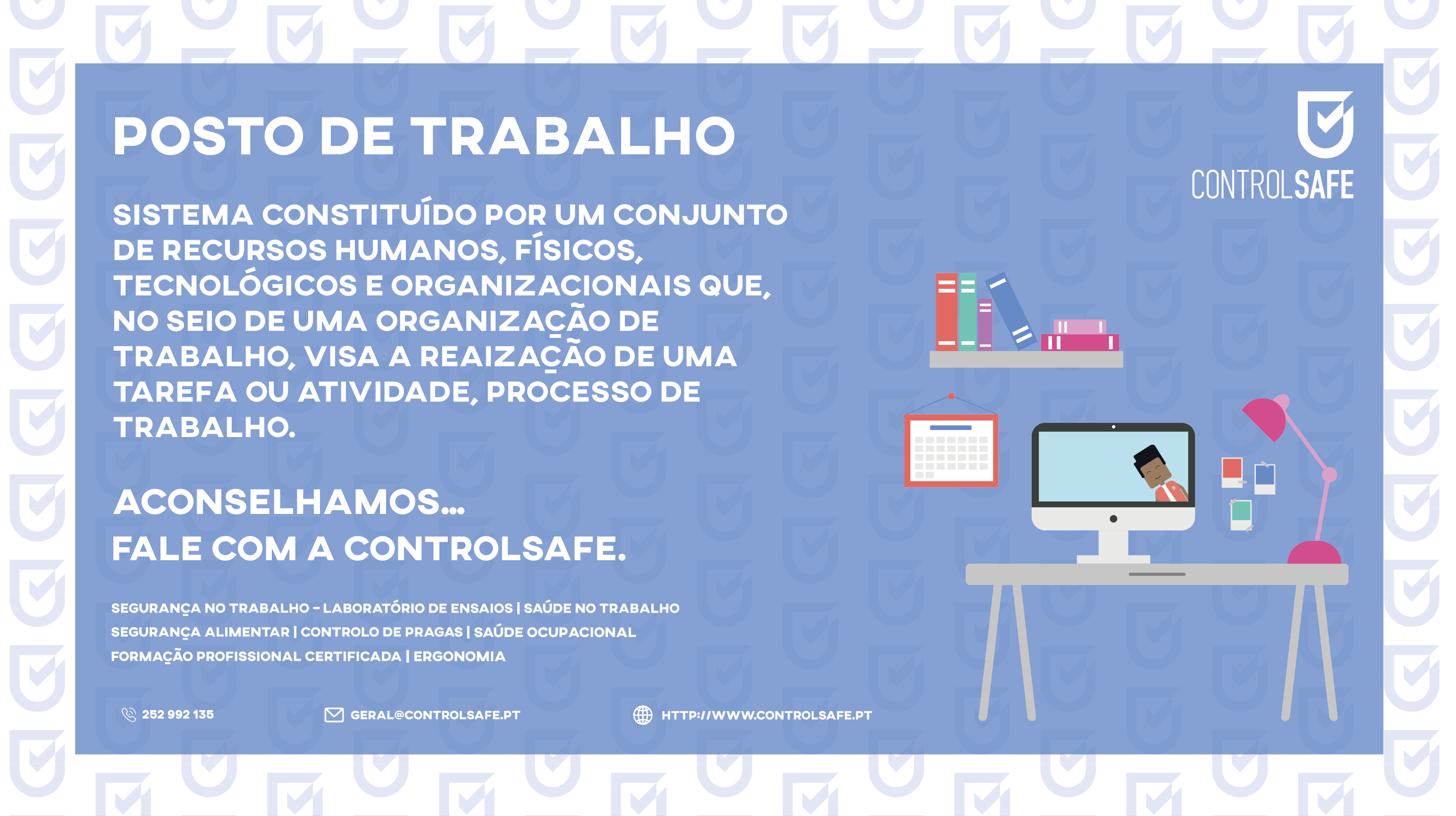 POSTO DE TRABALHO

CONTROLSAFE

SISTEMA CONSTITUÍDO POR UM CONJUNTO DE RECURSOS HUMANOS, FÍSICOS, TECNOLÓGICOS E ORGANIZACIONAIS QUE, NO SEIO DE UMA ORGANIZAÇÃO DE TRABALHO, VISA A REAIZAÇÃO DE UMA TAREFA OU ATIVIDADE, PROCESSO DE TRABALHO.

ACONSELHAMOS...
FALE COM A CONTROLSAFE.

SEGURANÇA NO TRABALHO - LABORATÓRIO DE ENSAIOS | SAÚDE NO TRABALHO
SEGURANÇA ALIMENTAR | CONTROLO DE PRAGAS | SAÚDE OCUPACIONAL
FORMAÇÃO PROFISSIONAL CERTIFICADA | ERGONOMIA

252 992 135 GERAL@CONTROLSAFE.PT HTTP://WWW.CONTROLSAFE.PT